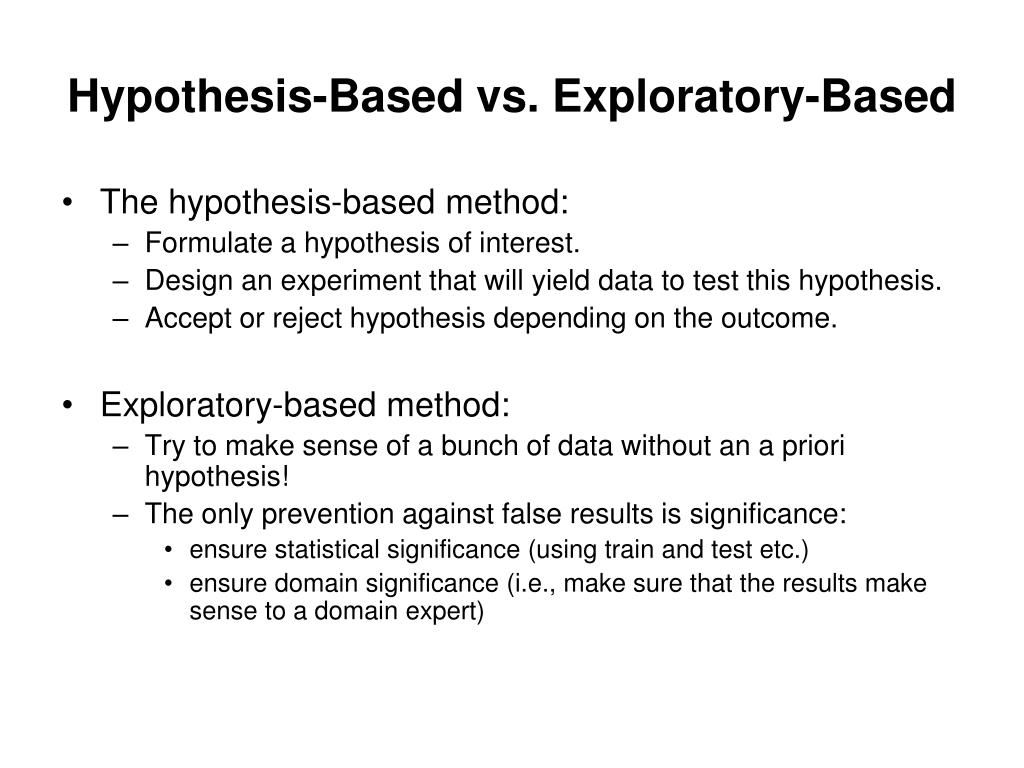 Hypothesis-Based vs. Exploratory-Based

• The hypothesis-based method:
– Formulate a hypothesis of interest.
– Design an experiment that will yield data to test this hypothesis.
– Accept or reject hypothesis depending on the outcome.

• Exploratory-based method:
– Try to make sense of a bunch of data without an a priori hypothesis!
– The only prevention against false results is significance:
• ensure statistical significance (using train and test etc.)
• ensure domain significance (i.e., make sure that the results make sense to a domain expert)